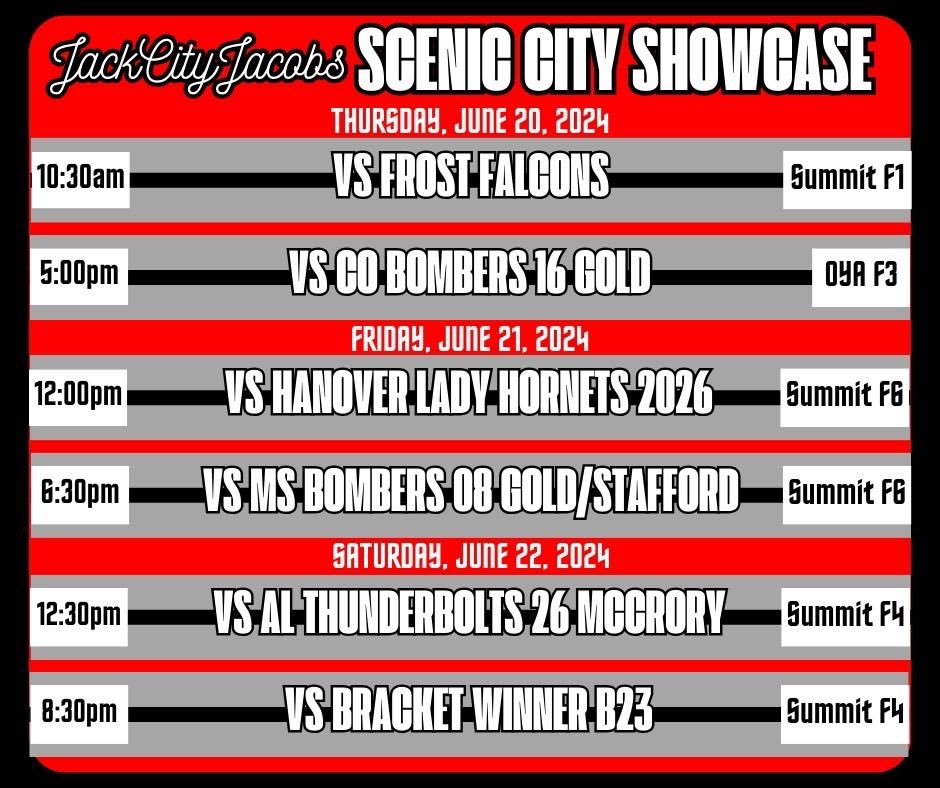 JackCityJacobs SCENIC CITY SHOWCASE

THURSDAY, JUNE 20, 2024

10:30am VS FROST FALCONS Summit F1

5:00pm VS CO BOMBERS 16 GOLD OYA F3

FRIDAY, JUNE 21, 2024

12:00pm VS HANOVER LADY HORNETS 2026 Summit F6

6:30pm VS MS BOMBERS 08 GOLD/STAFFORD Summit F6

SATURDAY, JUNE 22, 2024

12:30pm VS AL THUNDERBOLTS 26 MCCRORY Summit F4

8:30pm VS BRACKET WINNER B23 Summit F4